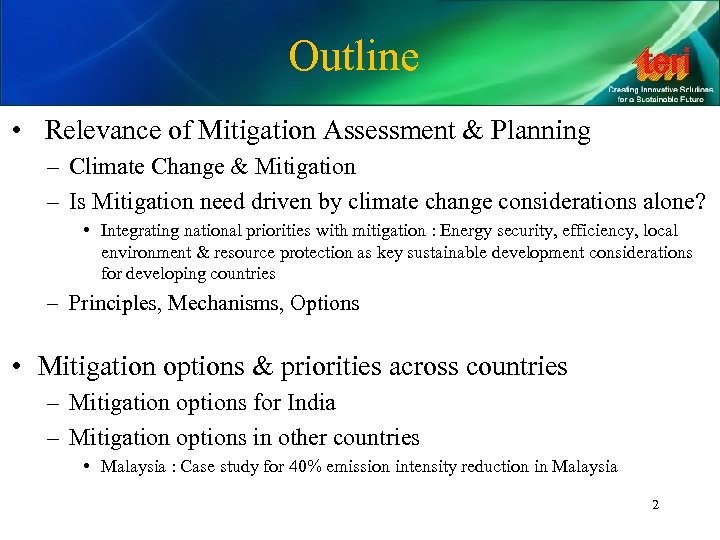 Outline

teri
Creating Innovative Solutions for a Sustainable Future

• Relevance of Mitigation Assessment & Planning
– Climate Change & Mitigation
– Is Mitigation need driven by climate change considerations alone?
• Integrating national priorities with mitigation : Energy security, efficiency, local environment & resource protection as key sustainable development considerations for developing countries
– Principles, Mechanisms, Options

• Mitigation options & priorities across countries
– Mitigation options for India
– Mitigation options in other countries
• Malaysia : Case study for 40% emission intensity reduction in Malaysia

2